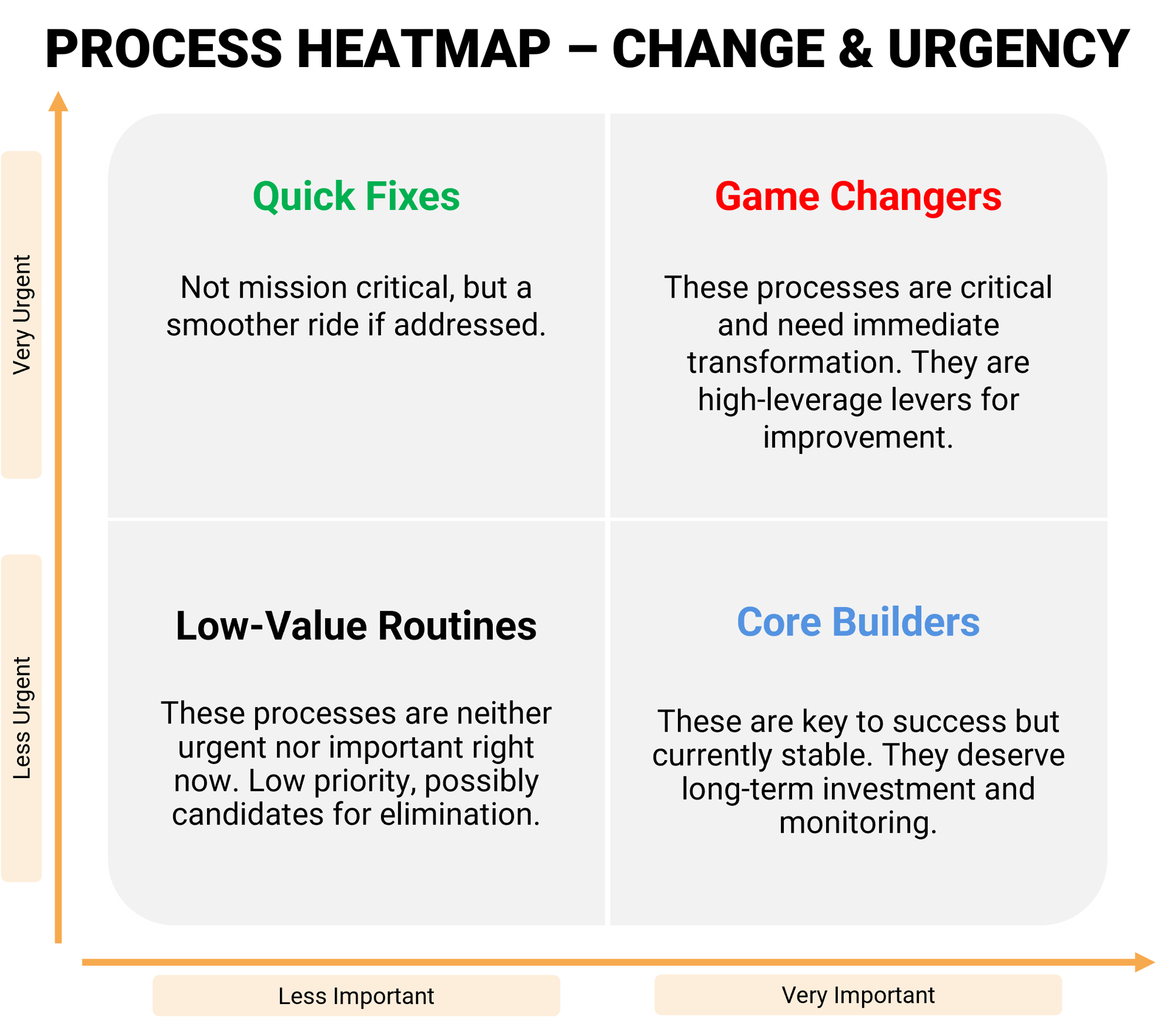 PROCESS HEATMAP – CHANGE & URGENCY

Very Urgent

Less Urgent

Quick Fixes

Not mission critical, but a smoother ride if addressed.

Game Changers

These processes are critical and need immediate transformation. They are high-leverage levers for improvement.

Low-Value Routines

These processes are neither urgent nor important right now. Low priority, possibly candidates for elimination.

Core Builders

These are key to success but currently stable. They deserve long-term investment and monitoring.

Less Important

Very Important